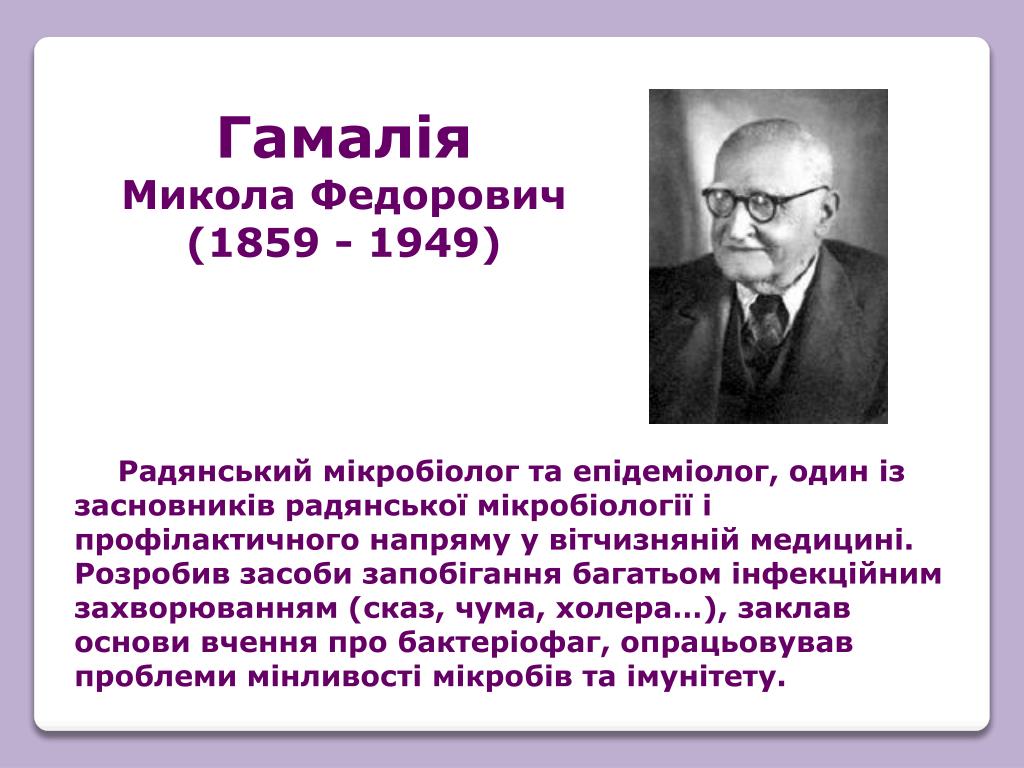 Гамалія
Микола Федорович
(1859 - 1949)

Радянський мікробіолог та епідеміолог, один із засновників радянської мікробіології і профілактичного напряму у вітчизняній медицині. Розробив засоби запобігання багатьом інфекційним захворюванням (сказ, чума, холера…), заклав основи вчення про бактеріофаг, опрацьовував проблеми мінливості мікробів та імунітету.